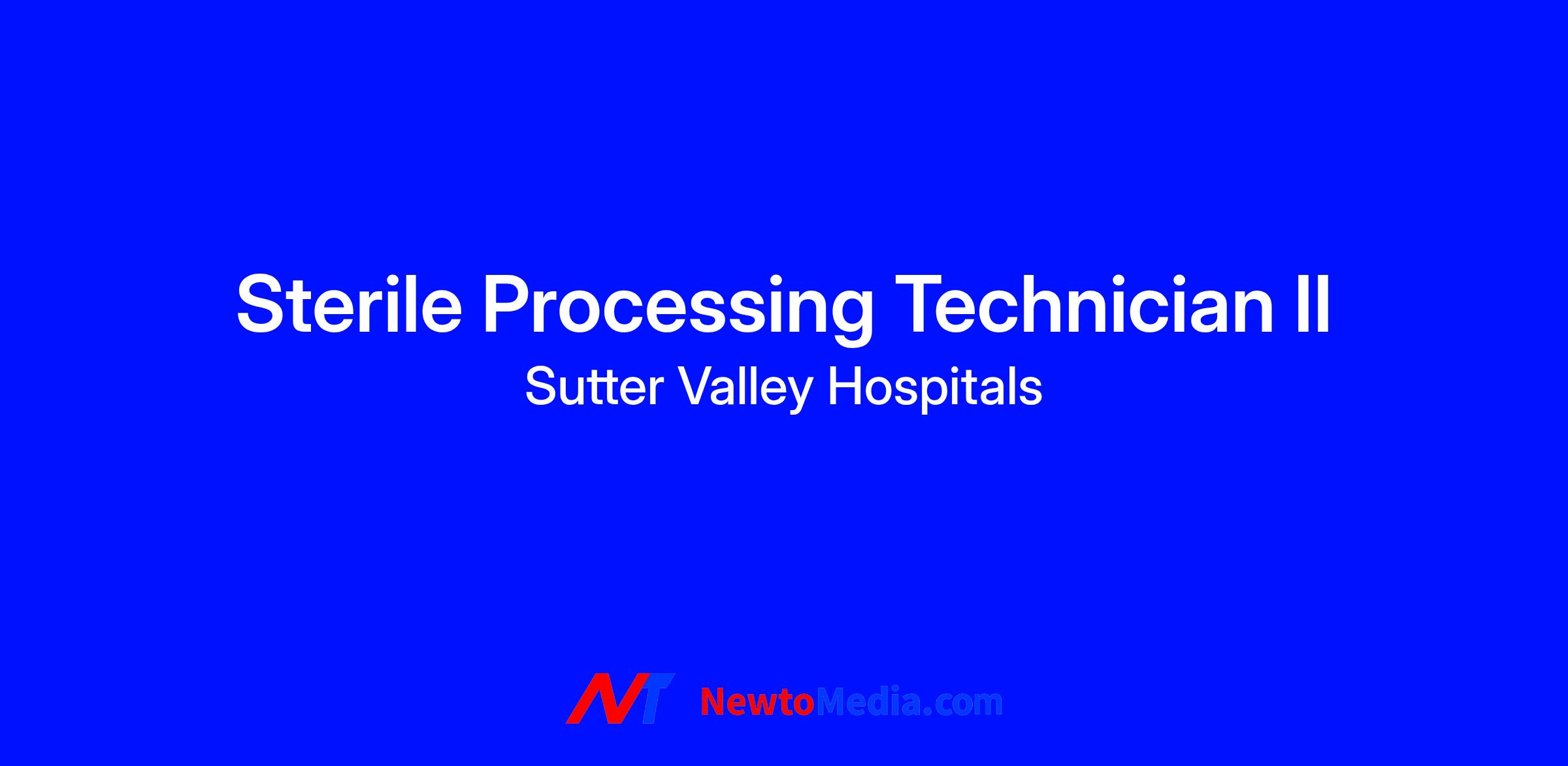 Sterile Processing Technician II

Sutter Valley Hospitals

NT NewtoMedia.com